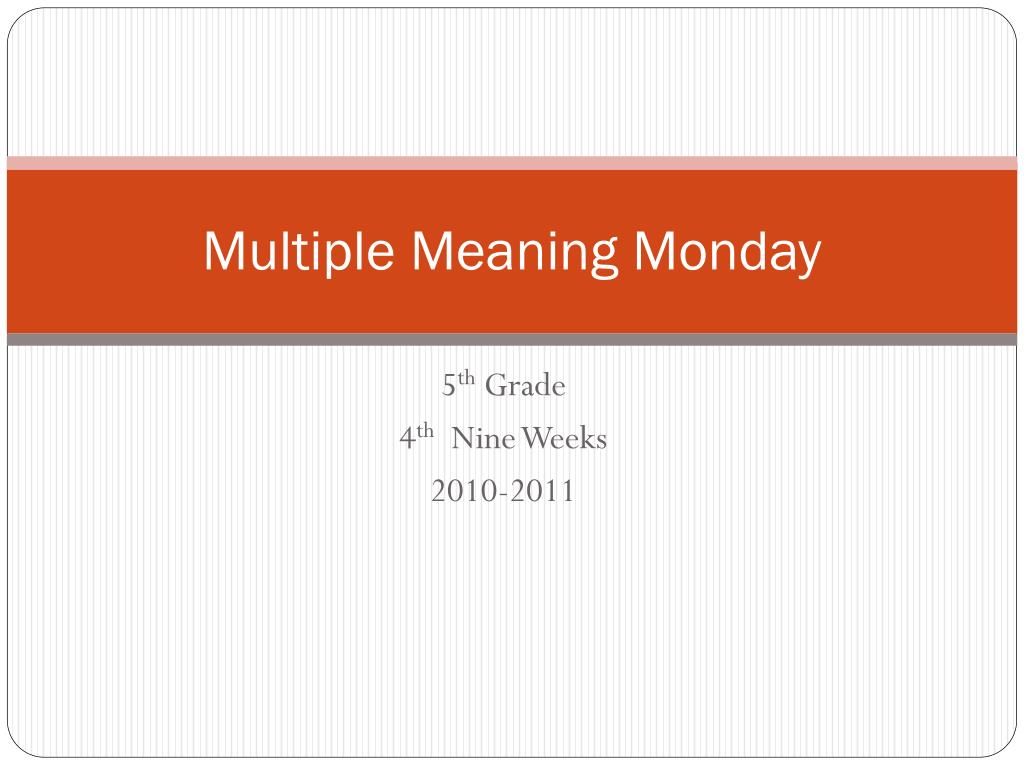 Multiple Meaning Monday

5th Grade
4th Nine Weeks
2010-2011